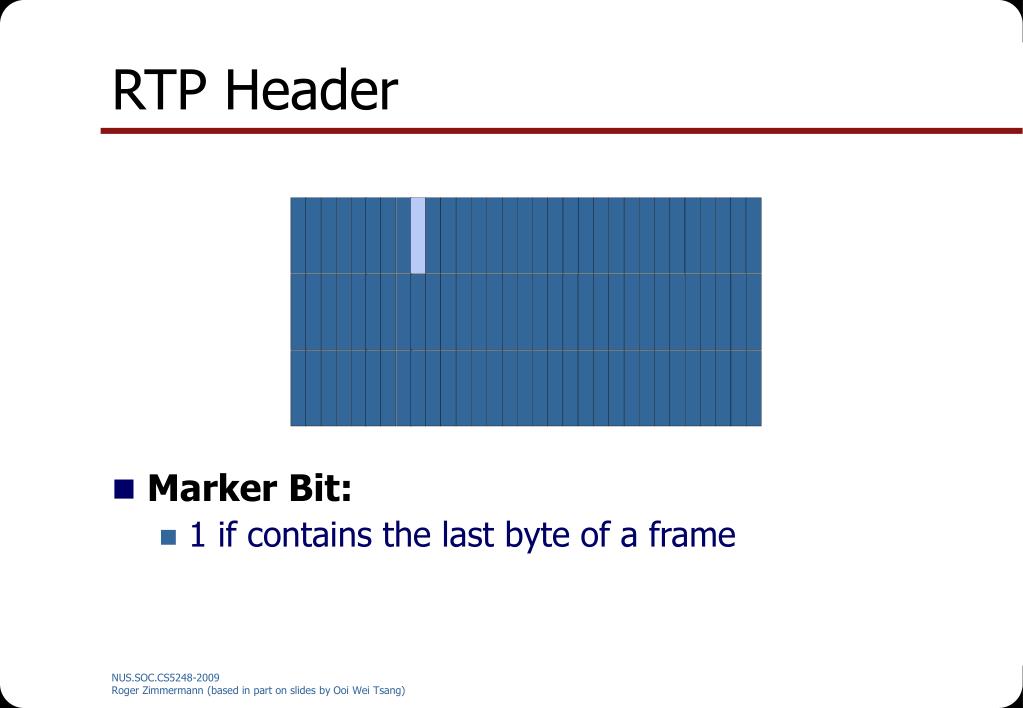 RTP Header

Marker Bit:

1 if contains the last byte of a frame

NUS.SOC.CS5248-2009
Roger Zimmermann (based in part on slides by Ooi Wei Tsang)